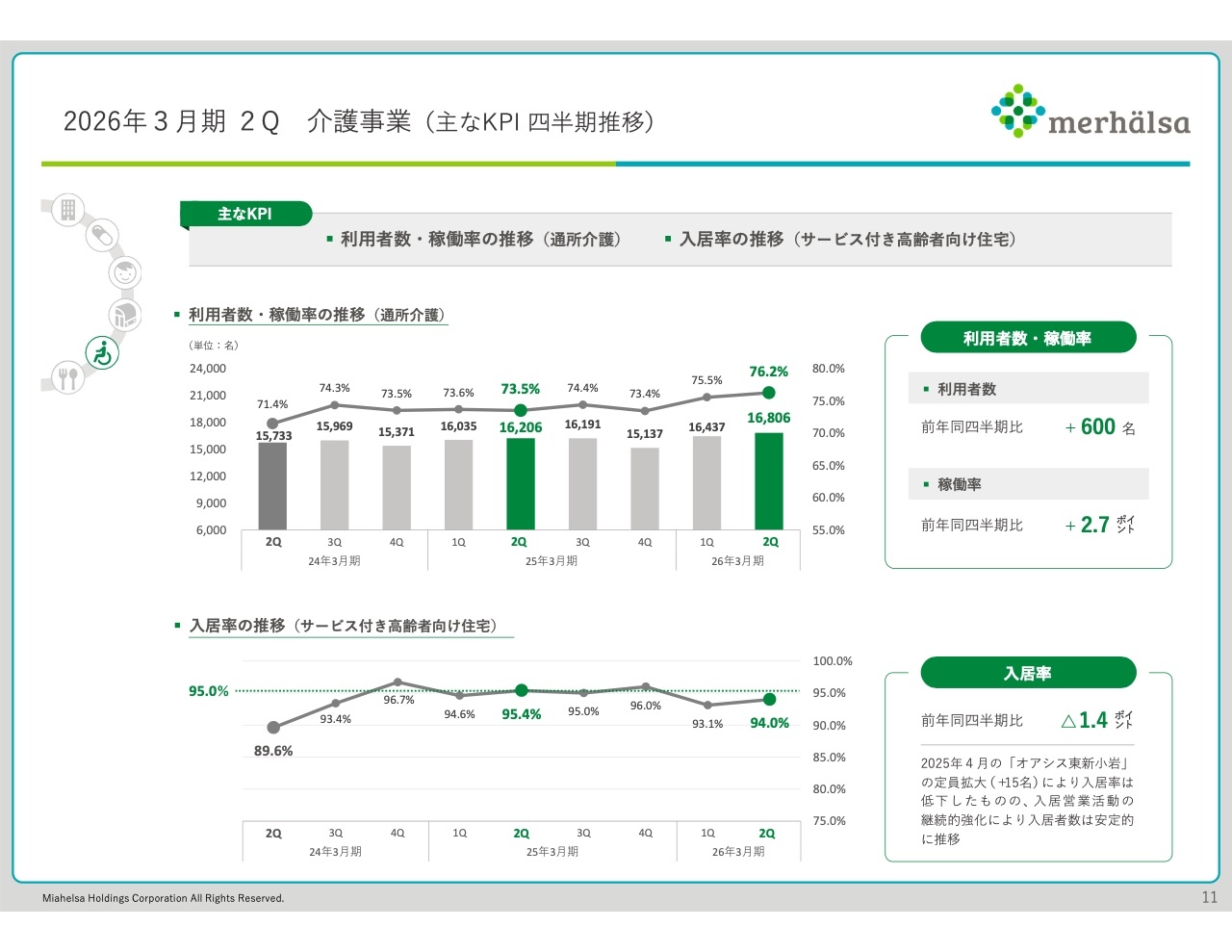 2026年３月期 ２Ｑ　介護事業（主なKPI 四半期推移）

merhälsa

主なKPI

▪ 利用者数・稼働率の推移（通所介護）　▪ 入居率の推移（サービス付き高齢者向け住宅）

▪ 利用者数・稼働率の推移（通所介護）

（単位：名）

24,000
21,000
18,000
15,000
12,000
9,000
6,000

80.0%
75.0%
70.0%
65.0%
60.0%
55.0%

71.4%　74.3%　73.5%　73.6%　73.5%　74.4%　73.4%　75.5%　76.2%

15,733　15,969　15,371　16,035　16,206　16,191　15,137　16,437　16,806

2Q　3Q　4Q　1Q　2Q　3Q　4Q　1Q　2Q
24年3月期　25年3月期　26年3月期

利用者数・稼働率

▪ 利用者数
前年同四半期比　＋600 名

▪ 稼働率
前年同四半期比　＋2.7 ポイント

▪ 入居率の推移（サービス付き高齢者向け住宅）

95.0%

100.0%
95.0%
90.0%
85.0%
80.0%
75.0%

89.6%　93.4%　96.7%　94.6%　95.4%　95.0%　96.0%　93.1%　94.0%

2Q　3Q　4Q　1Q　2Q　3Q　4Q　1Q　2Q
24年3月期　25年3月期　26年3月期

入居率

前年同四半期比　△1.4 ポイント

2025年４月の「オアシス東新小岩」の定員拡大（+15名）により入居率は低下したものの、入居営業活動の継続的強化により入居者数は安定的に推移

Miahelsa Holdings Corporation All Rights Reserved.

11